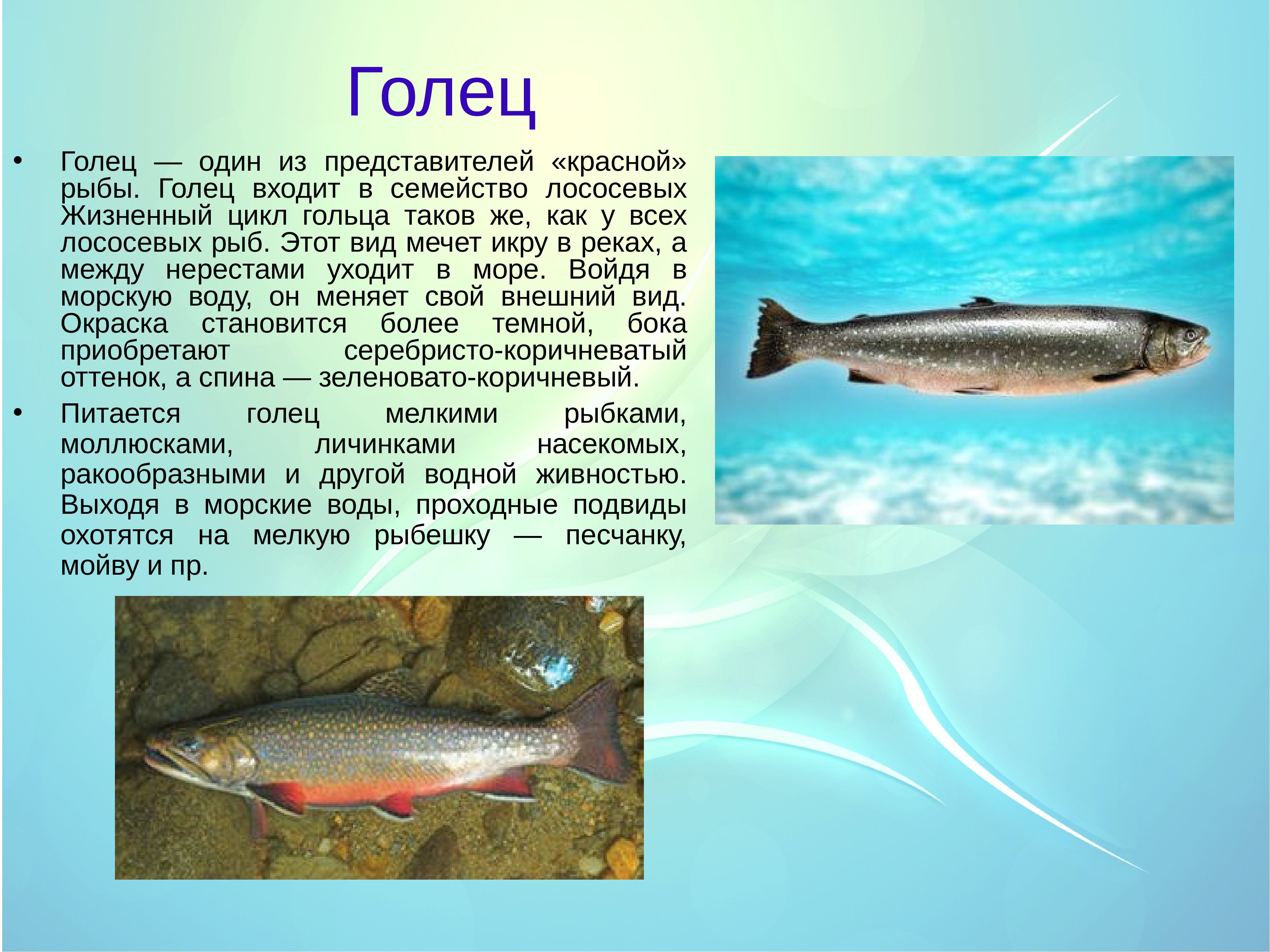 Голец

• Голец — один из представителей «красной» рыбы. Голец входит в семейство лососевых Жизненный цикл гольца таков же, как у всех лососевых рыб. Этот вид мечет икру в реках, а между нерестами уходит в море. Войдя в морскую воду, он меняет свой внешний вид. Окраска становится более темной, бока приобретают серебристо-коричневатый оттенок, а спина — зеленовато-коричневый.

• Питается голец мелкими рыбками, моллюсками, личинками насекомых, ракообразными и другой водной живностью. Выходя в морские воды, проходные подвиды охотятся на мелкую рыбешку — песчанку, мойву и пр.